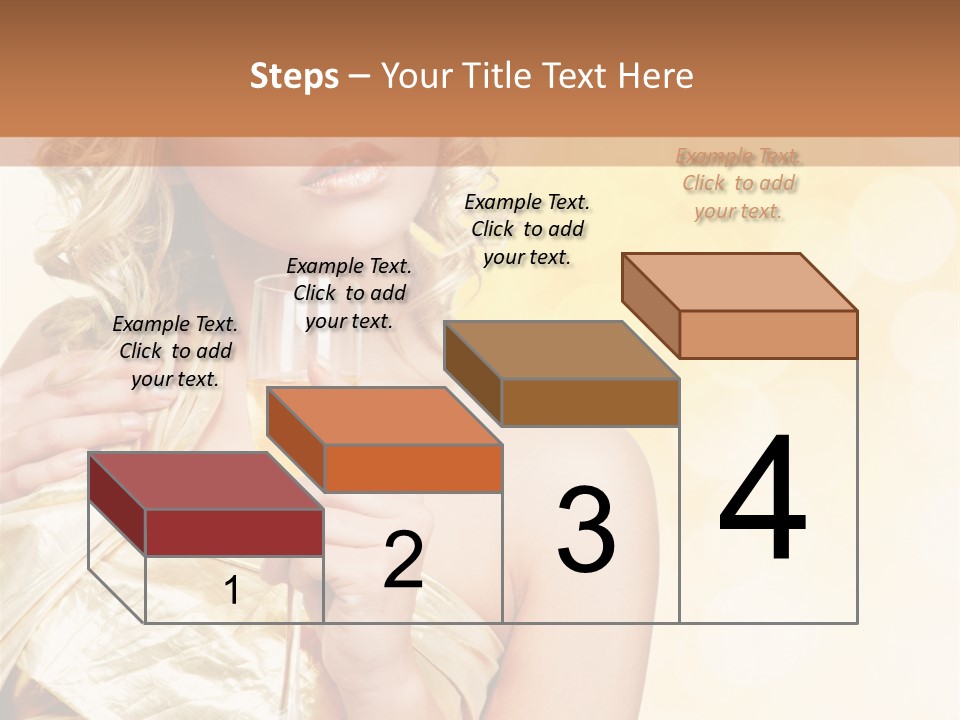 Steps – Your Title Text Here

Example Text. Click to add your text.

Example Text. Click to add your text.

Example Text. Click to add your text.

Example Text. Click to add your text.

1

2

3

4